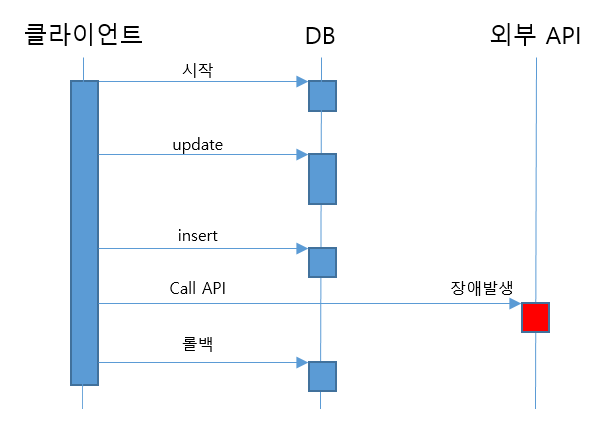 클라이언트

DB

외부 API

시작

update

insert

Call API

장애발생

롤백